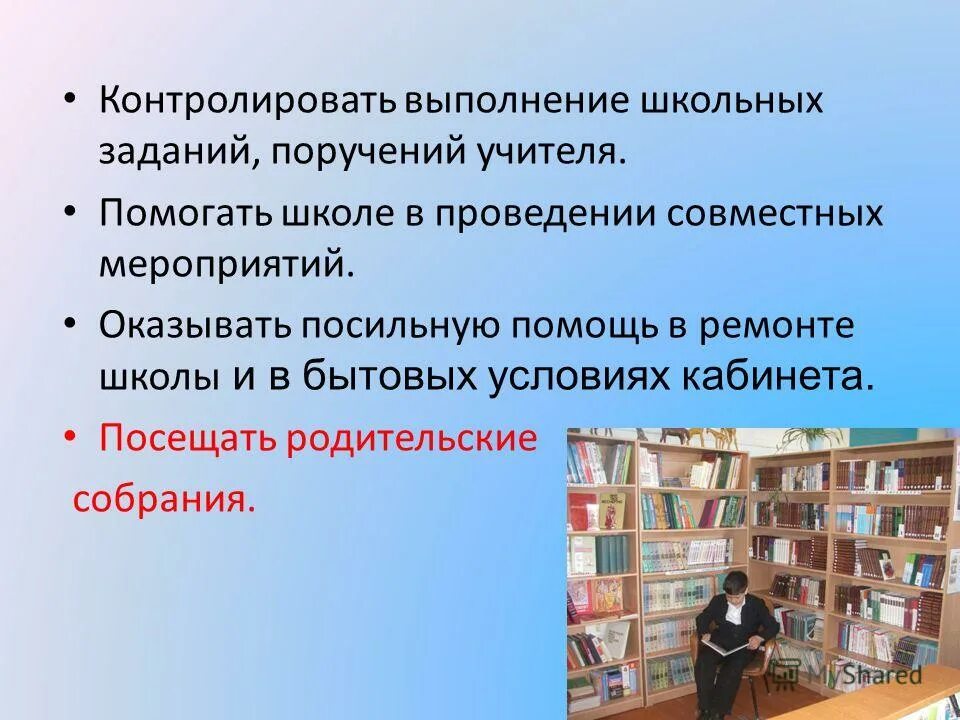 • Контролировать выполнение школьных заданий, поручений учителя.

• Помогать школе в проведении совместных мероприятий.

• Оказывать посильную помощь в ремонте школы и в бытовых условиях кабинета.

• Посещать родительские собрания.

MyShared